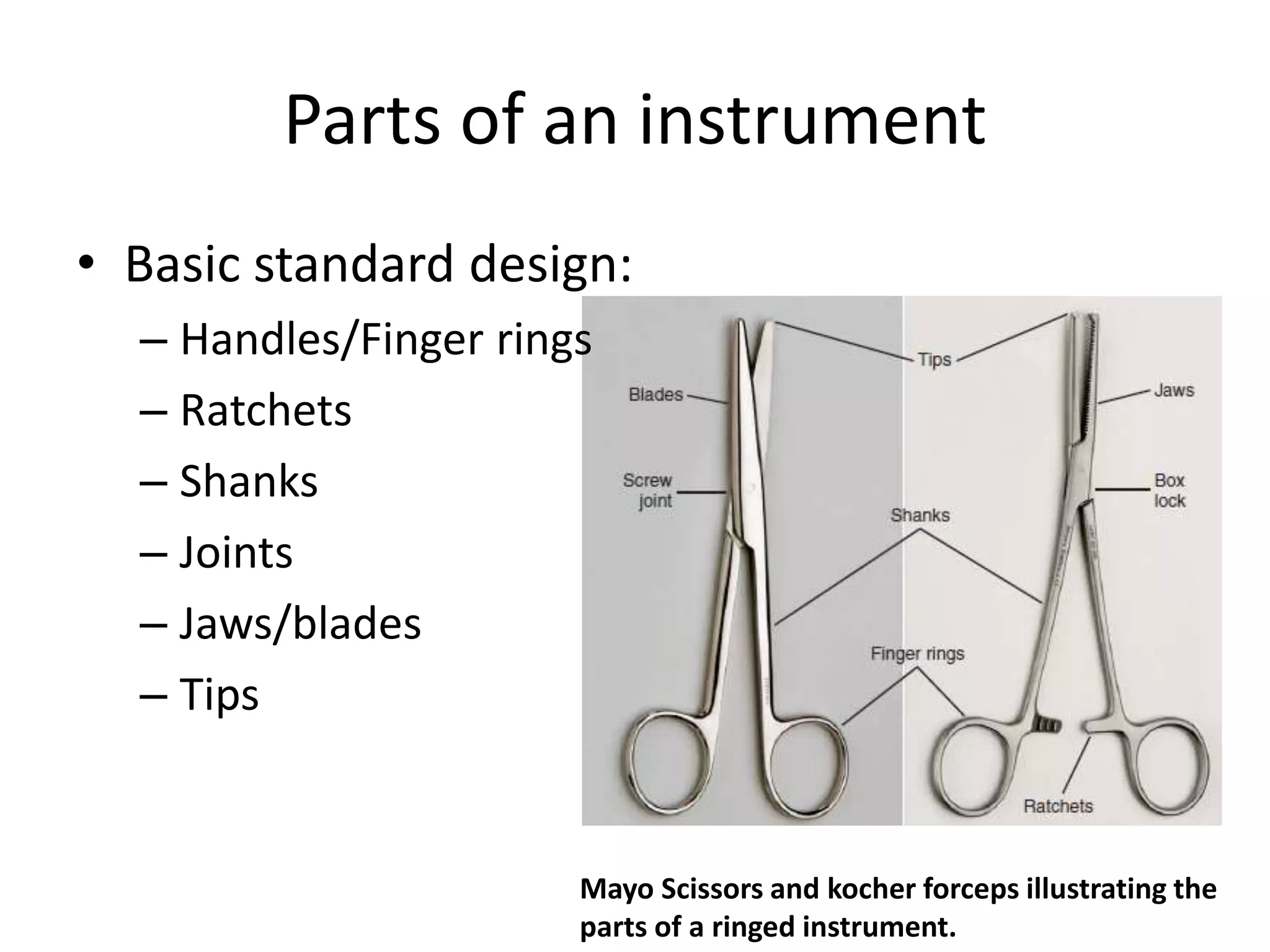 Parts of an instrument

• Basic standard design:
– Handles/Finger rings
– Ratchets
– Shanks
– Joints
– Jaws/blades
– Tips

Tips
Blades
Jaws
Screw joint
Box lock
Shanks
Finger rings
Ratchets

Mayo Scissors and kocher forceps illustrating the parts of a ringed instrument.